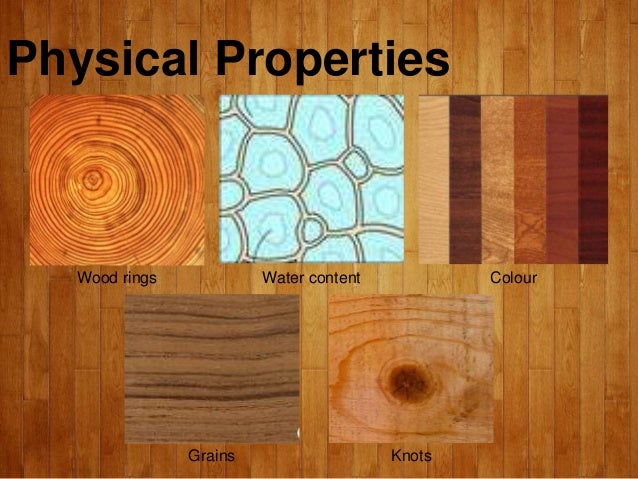 Physical Properties

Wood rings

Water content

Colour

Grains

Knots